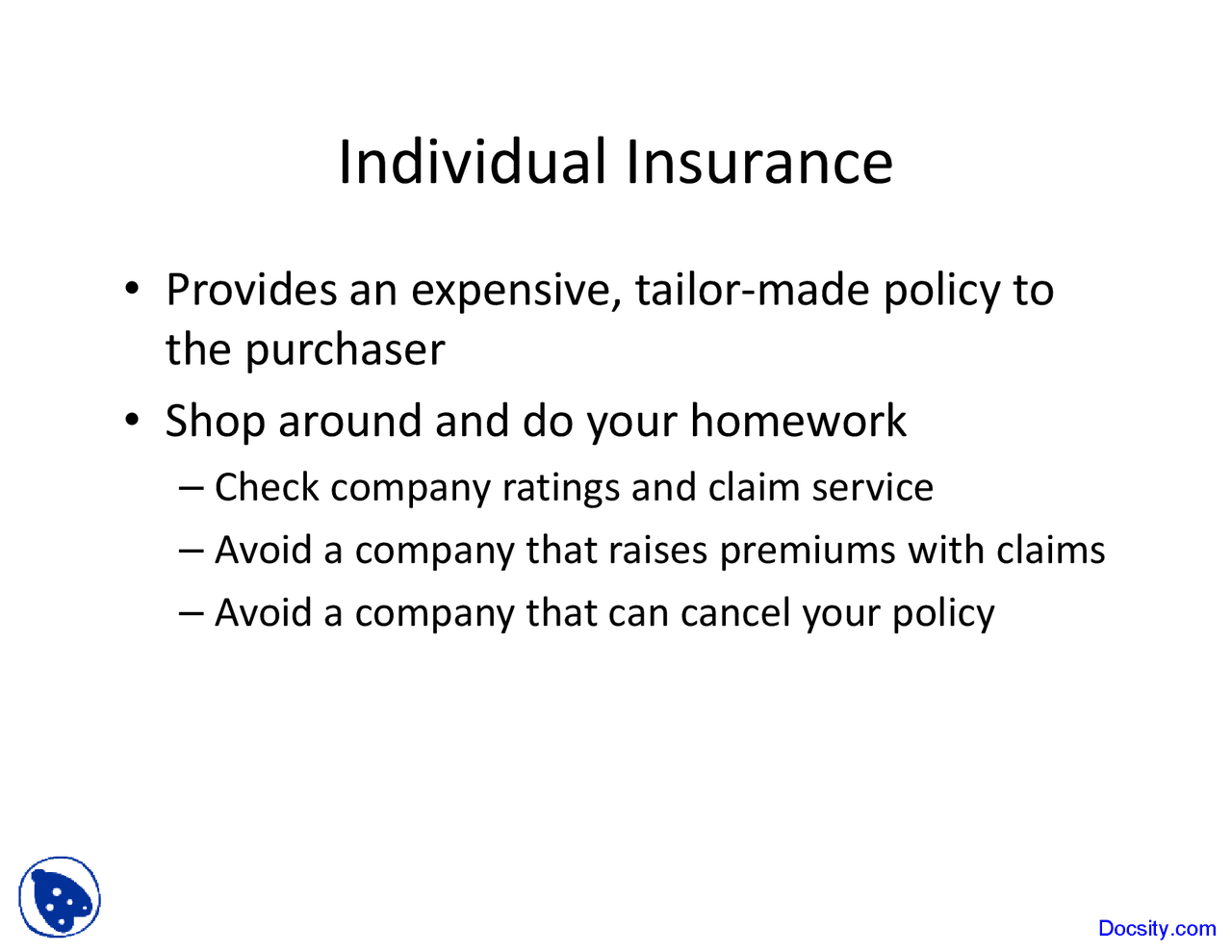 Individual Insurance

• Provides an expensive, tailor-made policy to the purchaser
• Shop around and do your homework
– Check company ratings and claim service
– Avoid a company that raises premiums with claims
– Avoid a company that can cancel your policy

Docsity.com